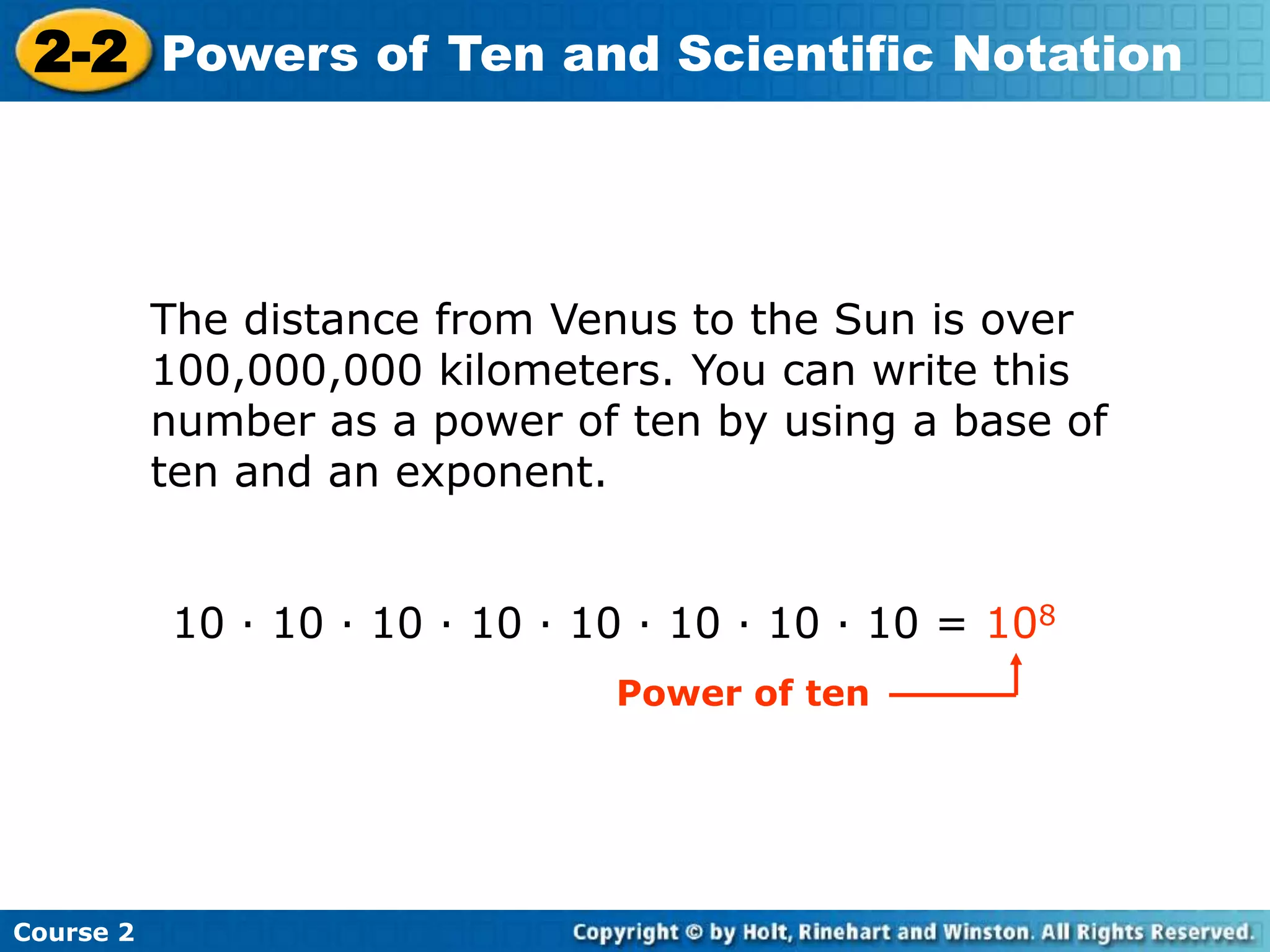 2-2 Powers of Ten and Scientific Notation

The distance from Venus to the Sun is over 100,000,000 kilometers. You can write this number as a power of ten by using a base of ten and an exponent.

$10 \cdot 10 \cdot 10 \cdot 10 \cdot 10 \cdot 10 \cdot 10 \cdot 10 = 10^8$

Power of ten

Course 2

Copyright © by Holt, Rinehart and Winston. All Rights Reserved.